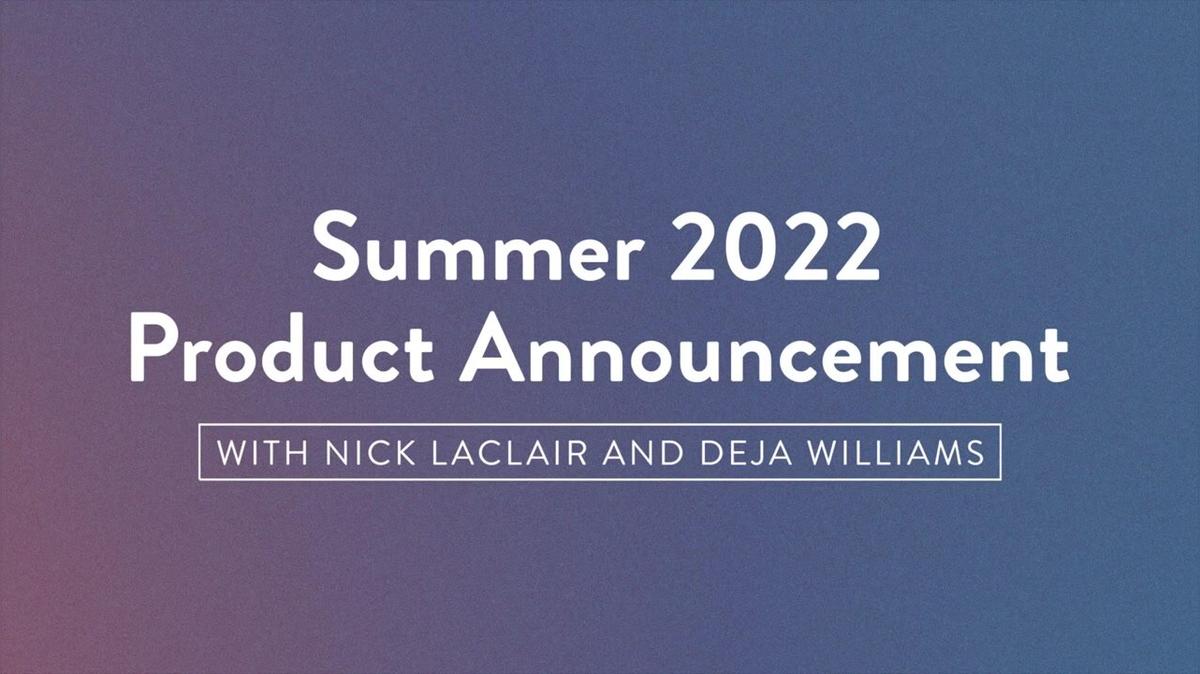 Summer 2022
Product Announcement

WITH NICK LACLAIR AND DEJA WILLIAMS